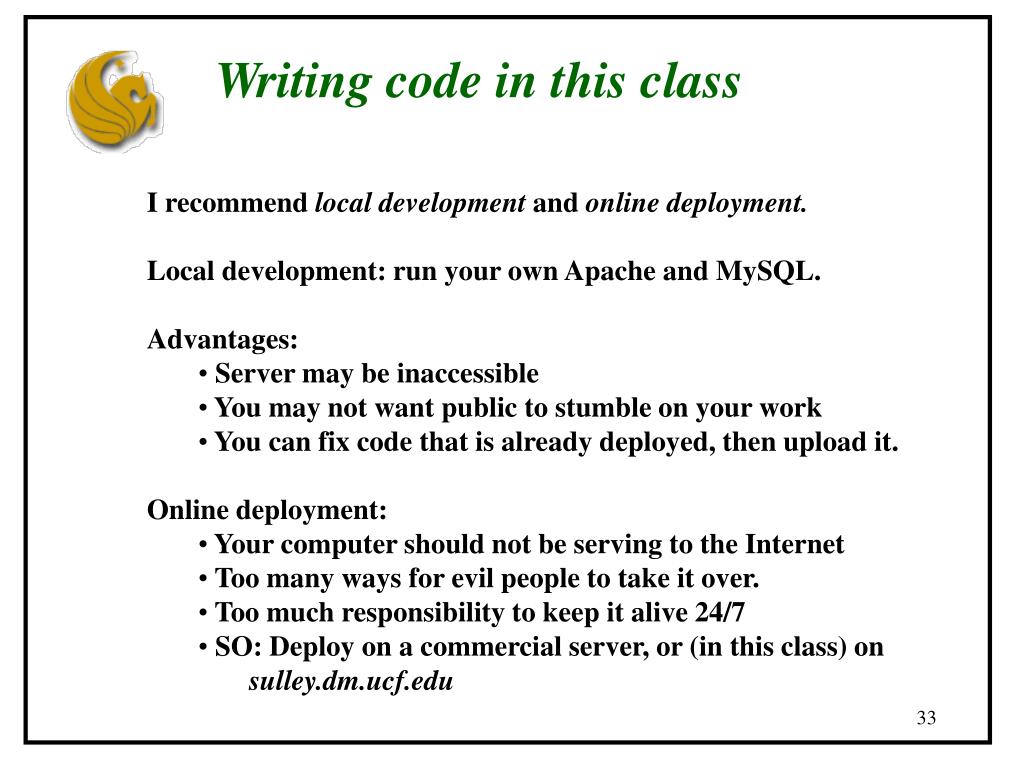 Writing code in this class

I recommend local development and online deployment.

Local development: run your own Apache and MySQL.

Advantages:
• Server may be inaccessible
• You may not want public to stumble on your work
• You can fix code that is already deployed, then upload it.

Online deployment:
• Your computer should not be serving to the Internet
• Too many ways for evil people to take it over.
• Too much responsibility to keep it alive 24/7
• SO: Deploy on a commercial server, or (in this class) on sulley.dm.ucf.edu

33